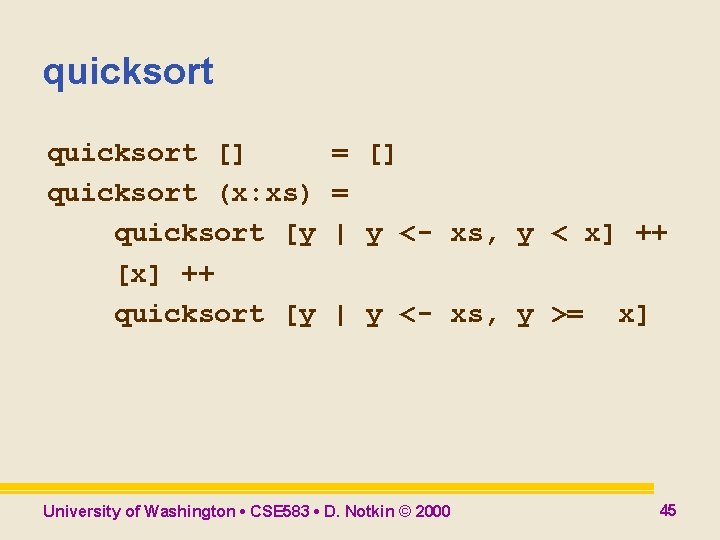 quicksort

quicksort [] = []
quicksort (x:xs) =
quicksort [y | y <- xs, y < x] ++
[x] ++
quicksort [y | y <- xs, y >= x]

University of Washington • CSE583 • D. Notkin © 2000

45